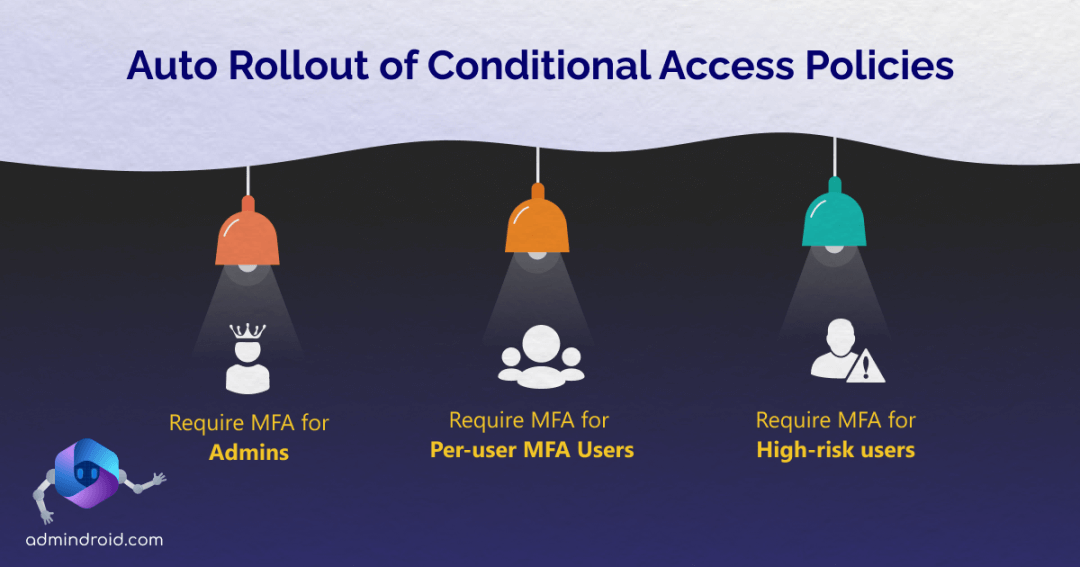 Auto Rollout of Conditional Access Policies

Require MFA for
Admins

Require MFA for
Per-user MFA Users

Require MFA for
High-risk users

admindroid.com